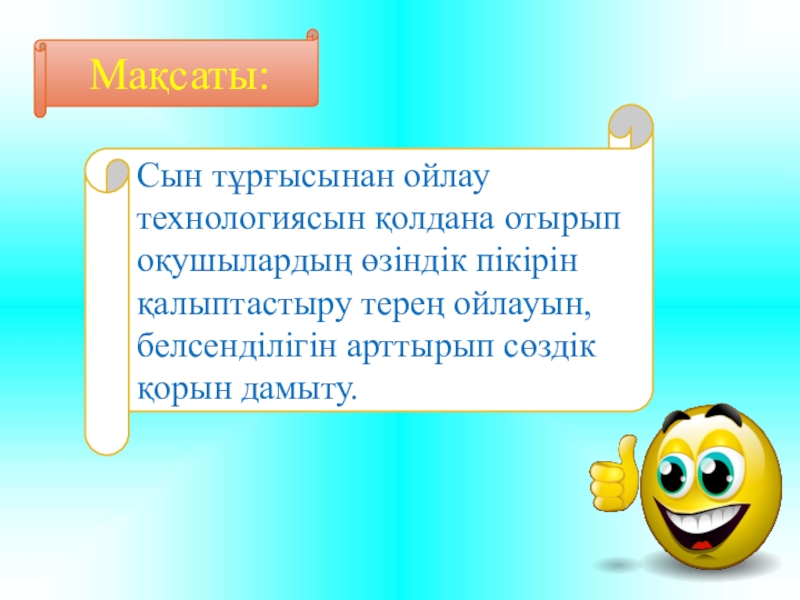 Мақсаты:

Сын тұрғысынан ойлау технологиясын қолдана отырып оқушылардың өзіндік пікірін қалыптастыру терең ойлауын, белсенділігін арттырып сөздік қорын дамыту.